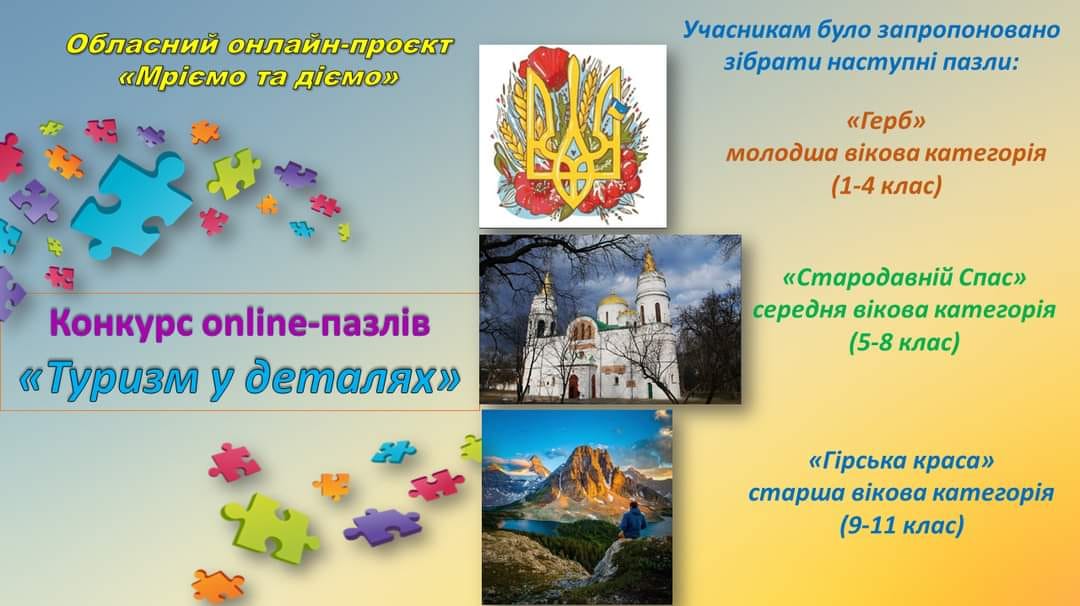 Обласний онлайн-проєкт «Мріємо та діємо»

Конкурс online-пазлів
«Туризм у деталях»

Учасникам було запропоновано зібрати наступні пазли:

«Герб»
молодша вікова категорія
(1-4 клас)

«Стародавній Спас»
середня вікова категорія
(5-8 клас)

«Гірська краса»
старша вікова категорія
(9-11 клас)